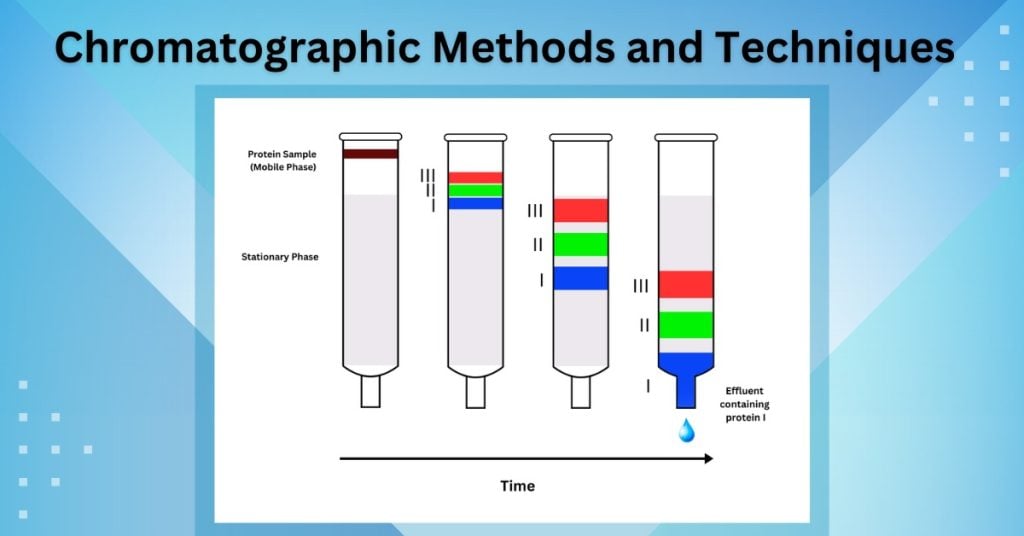 Chromatographic Methods and Techniques

Protein Sample (Mobile Phase)

Stationary Phase

III
II
I

III

II

I

III

II

I

Effluent containing protein I

Time